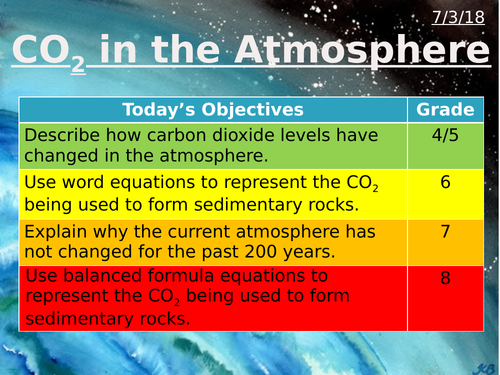 7/3/18

$CO_2$ in the Atmosphere

| Today's Objectives | Grade |
|---|---|
| Describe how carbon dioxide levels have changed in the atmosphere. | 4/5 |
| Use word equations to represent the $CO_2$ being used to form sedimentary rocks. | 6 |
| Explain why the current atmosphere has not changed for the past 200 years. | 7 |
| Use balanced formula equations to represent the $CO_2$ being used to form sedimentary rocks. | 8 |

KB